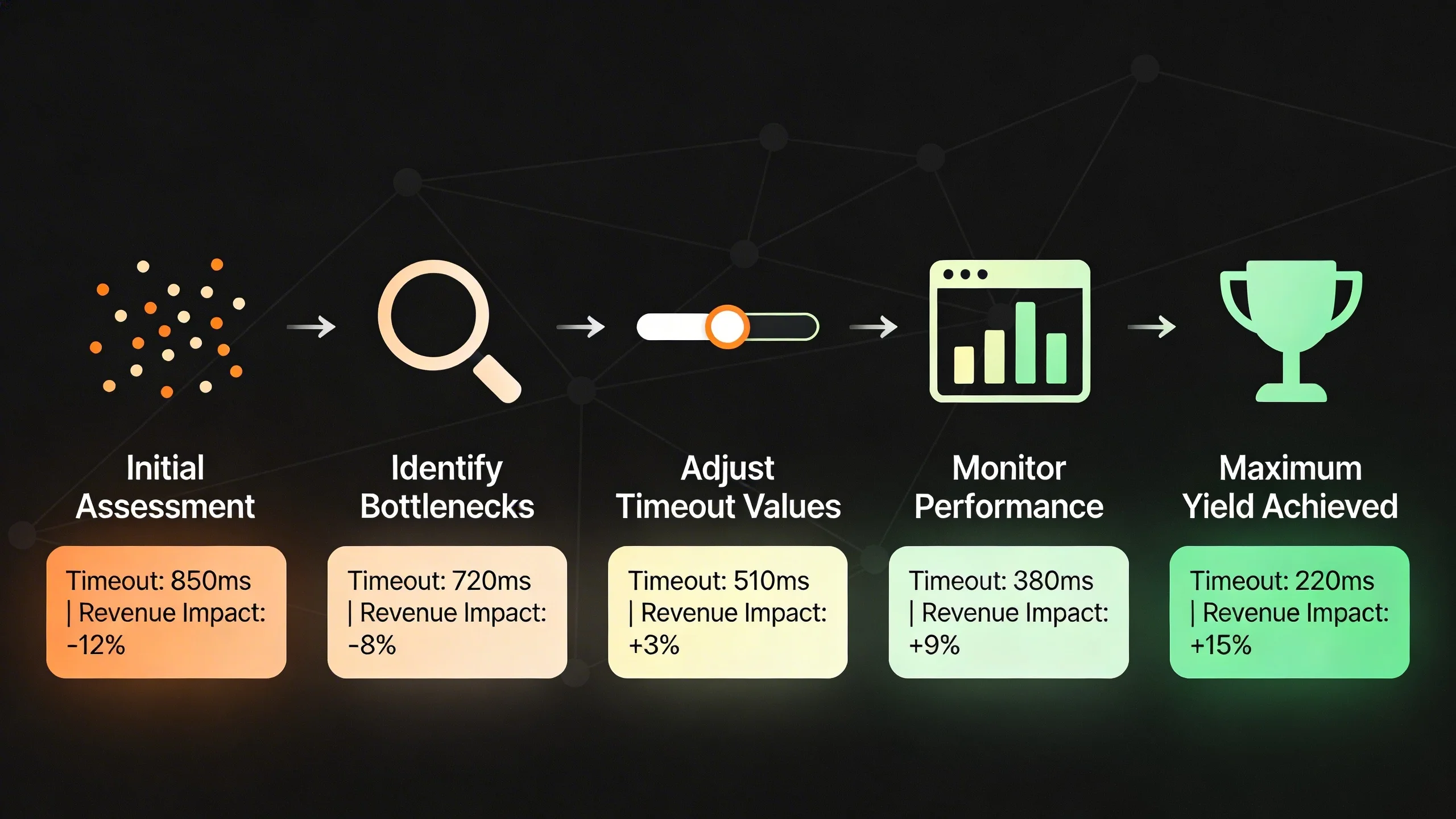 Initial Assessment

Timeout: 850ms | Revenue Impact: -12%

Identify Bottlenecks

Timeout: 720ms | Revenue Impact: -8%

Adjust Timeout Values

Timeout: 510ms | Revenue Impact: +3%

Monitor Performance

Timeout: 380ms | Revenue Impact: +9%

Maximum Yield Achieved

Timeout: 220ms | Revenue Impact: +15%